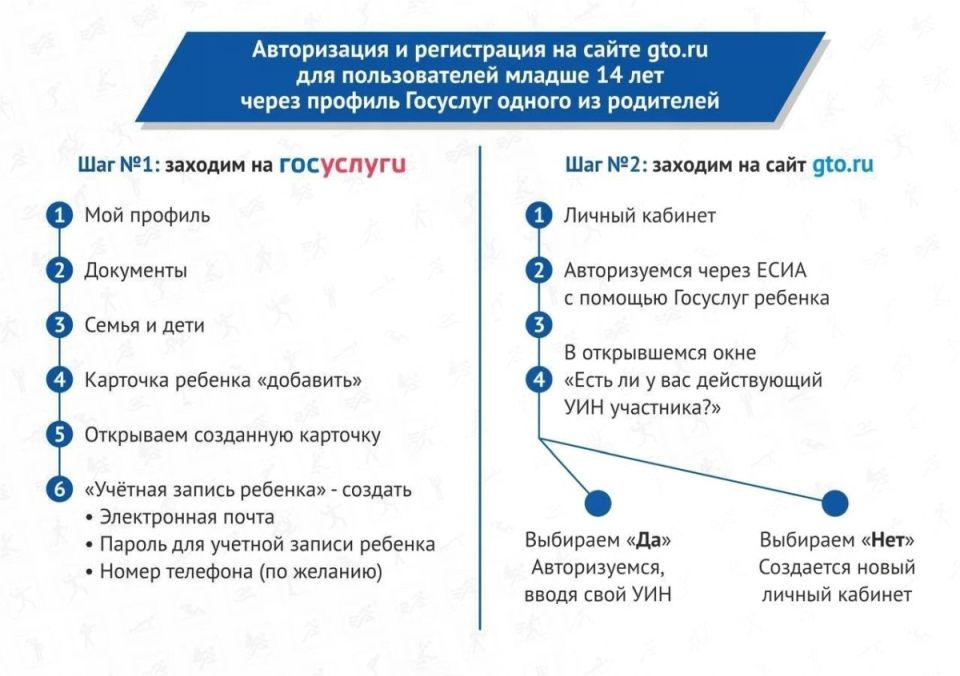 Авторизация и регистрация на сайте gto.ru для пользователей младше 14 лет через профиль Госуслуг одного из родителей

Шаг №1: заходим на госуслуги

1 Мой профиль

2 Документы

3 Семья и дети

4 Карточка ребенка «добавить»

5 Открываем созданную карточку

6 «Учётная запись ребенка» - создать
• Электронная почта
• Пароль для учетной записи ребенка
• Номер телефона (по желанию)

Шаг №2: заходим на сайт gto.ru

1 Личный кабинет

2 Авторизуемся через ЕСИА с помощью Госуслуг ребенка

3

4 В открывшемся окне «Есть ли у вас действующий УИН участника?»

Выбираем «Да» Авторизуемся, вводя свой УИН

Выбираем «Нет» Создается новый личный кабинет